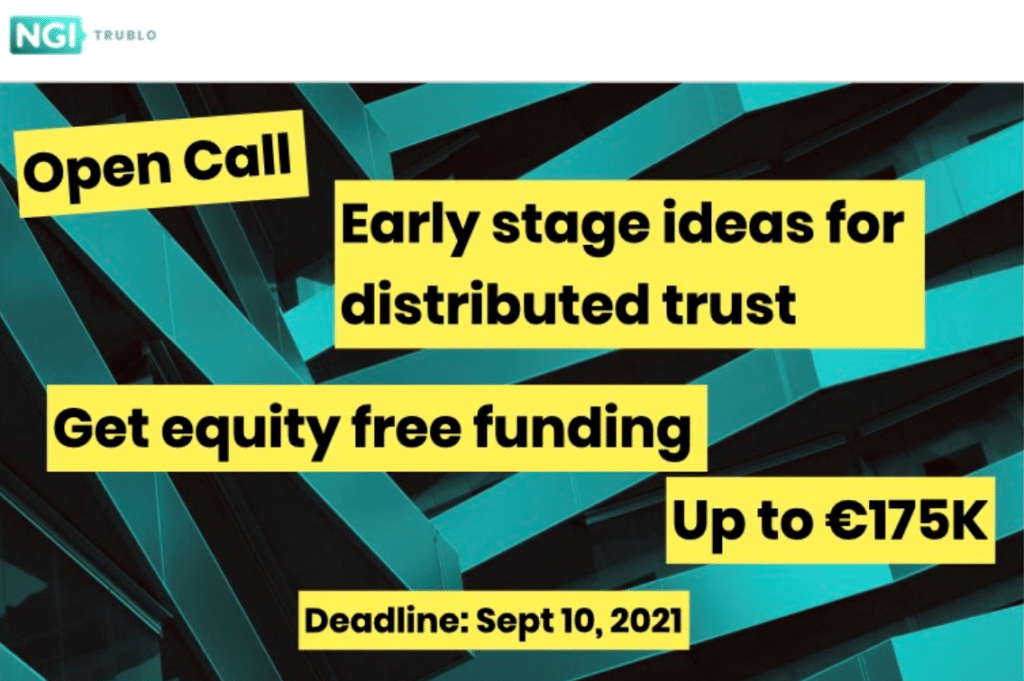 NGI TRUBLO

Open Call

Early stage ideas for distributed trust

Get equity free funding

Up to €175K

Deadline: Sept 10, 2021